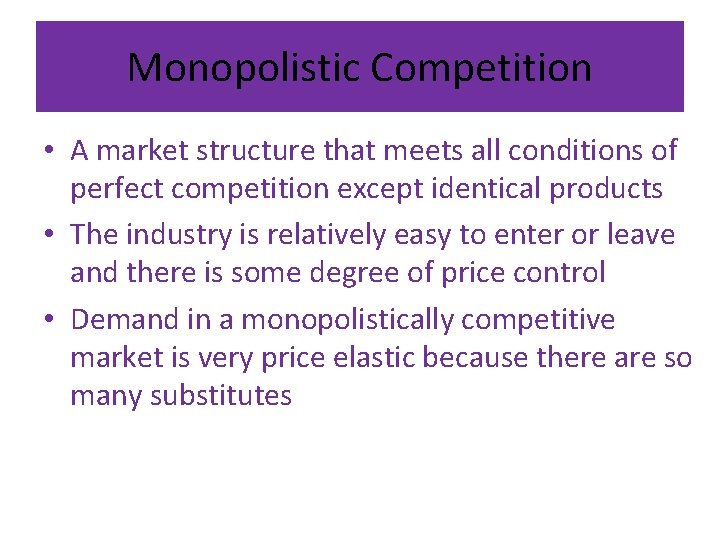 Monopolistic Competition

• A market structure that meets all conditions of perfect competition except identical products

• The industry is relatively easy to enter or leave and there is some degree of price control

• Demand in a monopolistically competitive market is very price elastic because there are so many substitutes